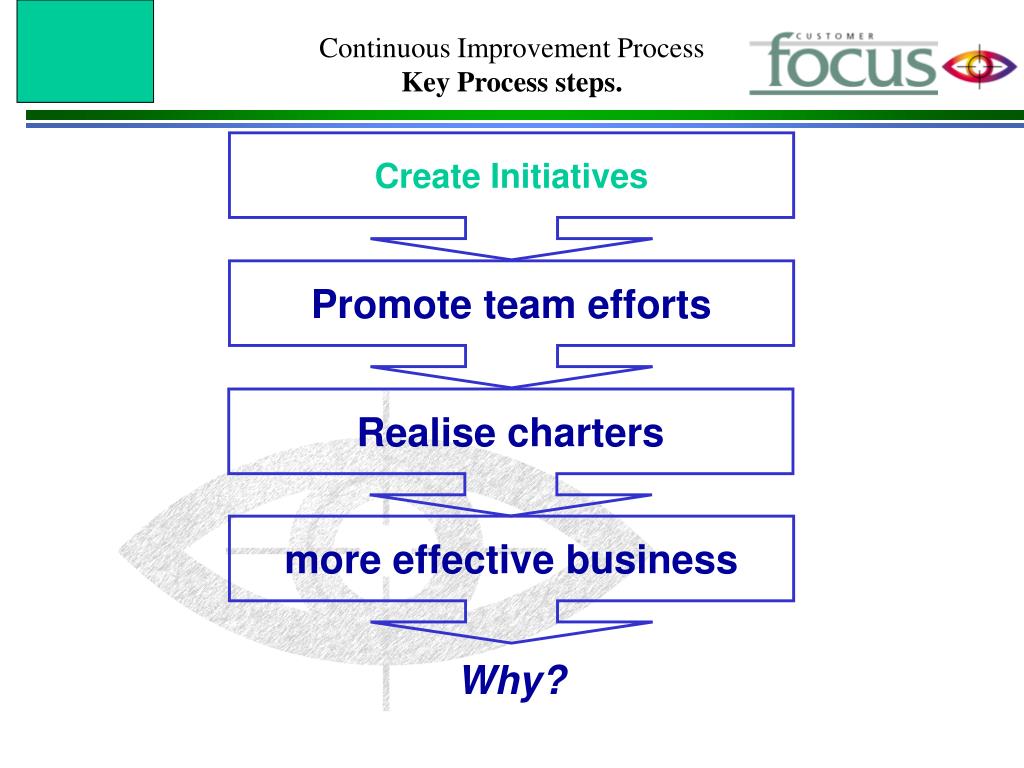 Continuous Improvement Process
Key Process steps.

CUSTOMER
focus

Create Initiatives

Promote team efforts

Realise charters

more effective business

Why?